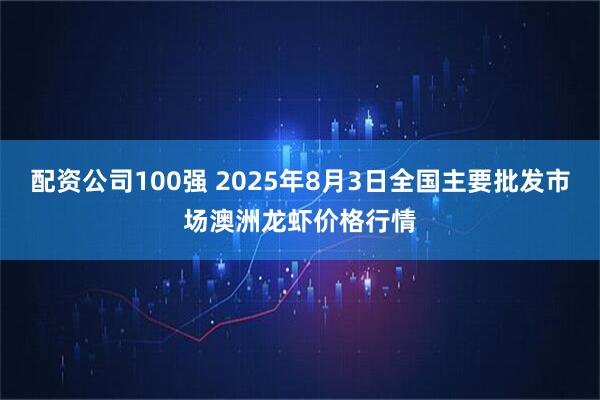 配资公司100强 2025年8月3日全国主要批发市场澳洲龙虾价格行情